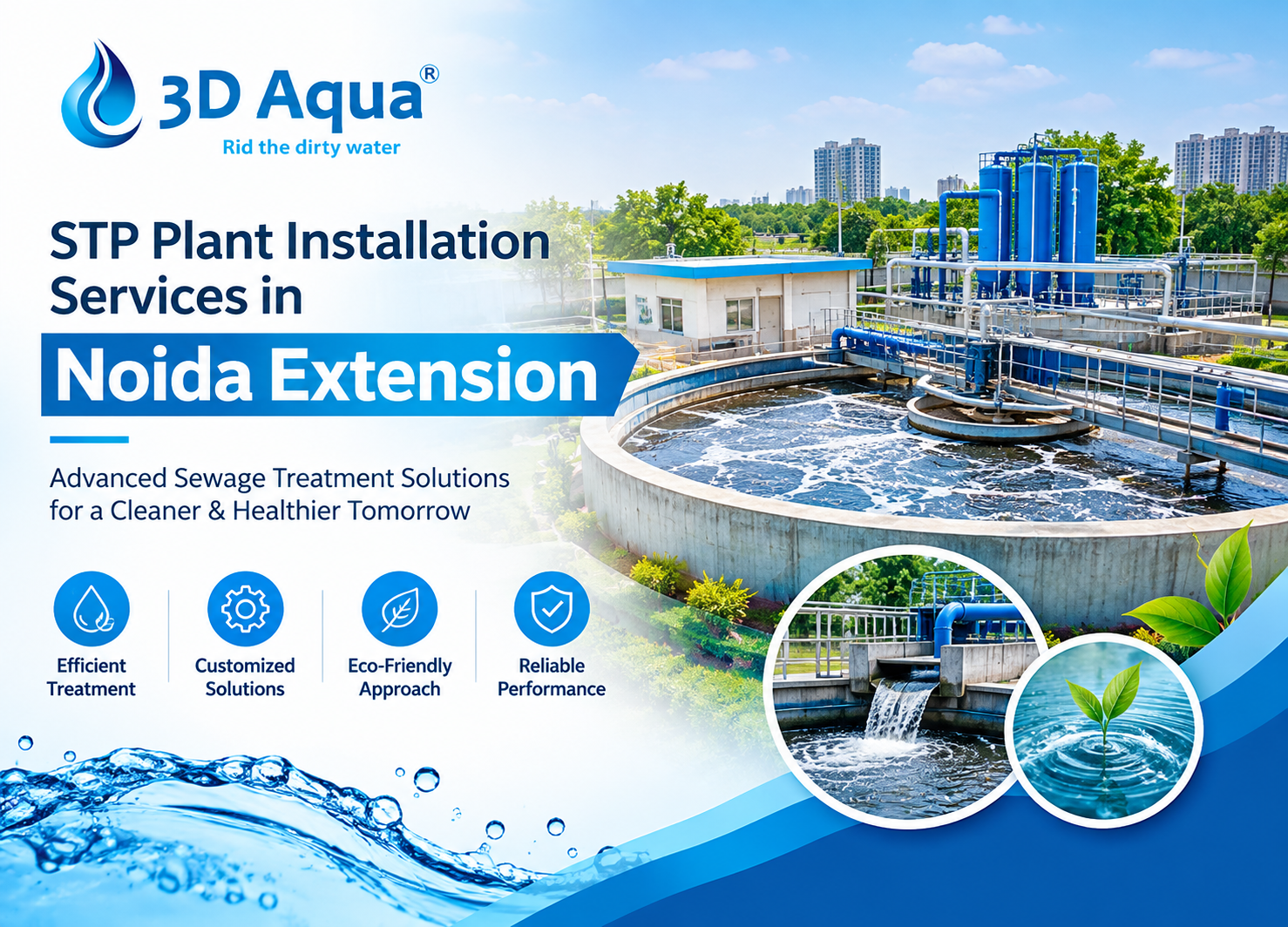 3D Aqua®
Rid the dirty water

STP Plant Installation Services in

Noida Extension

Advanced Sewage Treatment Solutions for a Cleaner & Healthier Tomorrow

Efficient Treatment

Customized Solutions

Eco-Friendly Approach

Reliable Performance